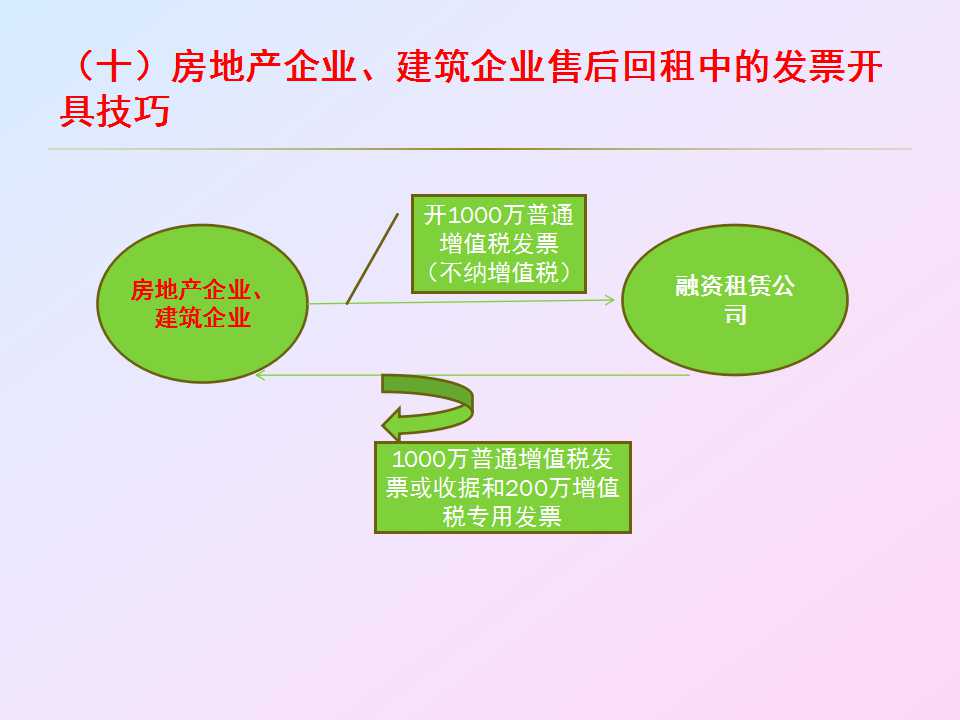 （十）房地产企业、建筑企业售后回租中的发票开具技巧

房地产企业、建筑企业

开1000万普通增值税发票（不纳增值税）

融资租赁公司

1000万普通增值税发票或收据和200万增值税专用发票